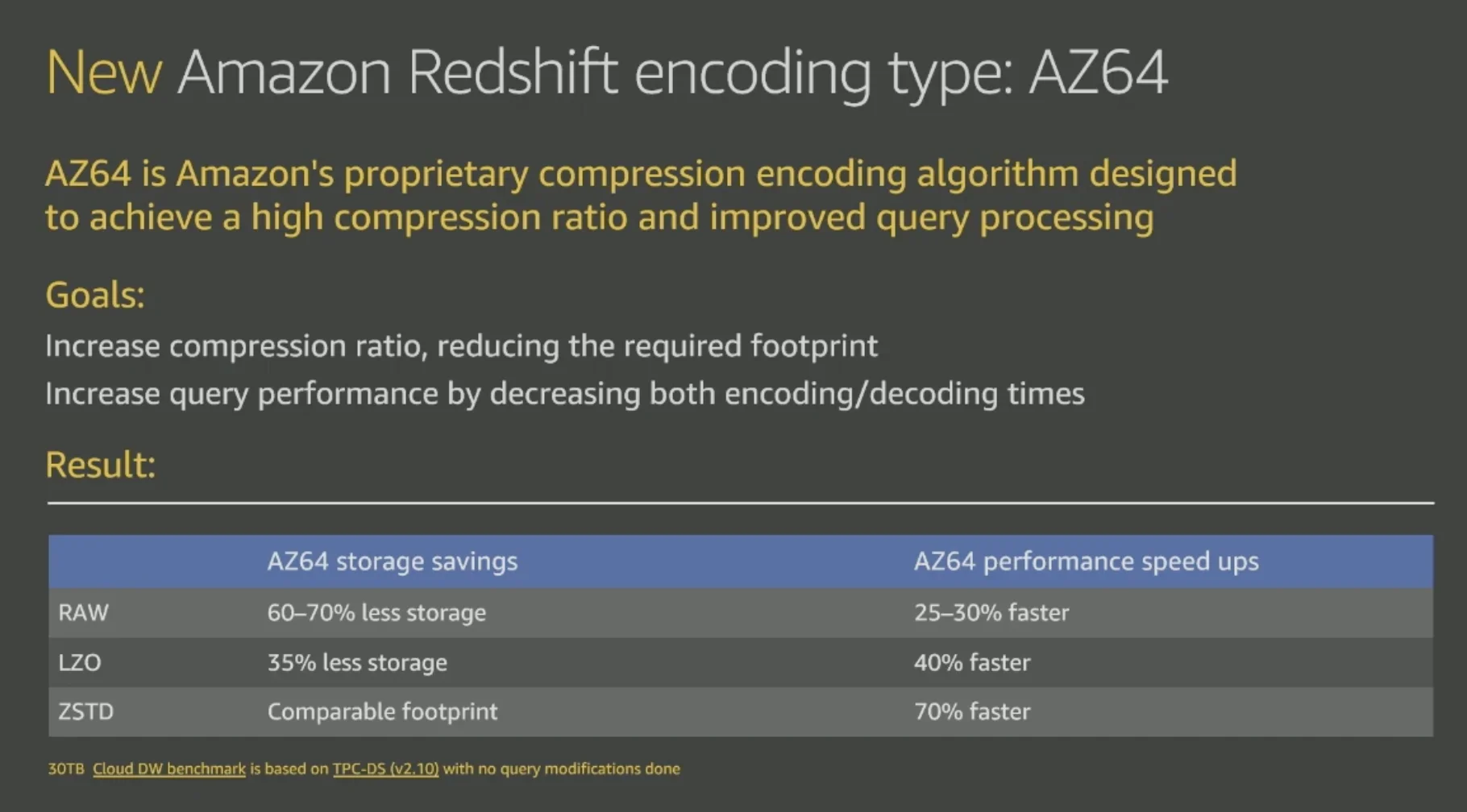 New Amazon Redshift encoding type: AZ64

AZ64 is Amazon's proprietary compression encoding algorithm designed to achieve a high compression ratio and improved query processing

Goals:

Increase compression ratio, reducing the required footprint

Increase query performance by decreasing both encoding/decoding times

Result:

| | AZ64 storage savings | AZ64 performance speed ups |
|---|---|---|
| RAW | 60–70% less storage | 25–30% faster |
| LZO | 35% less storage | 40% faster |
| ZSTD | Comparable footprint | 70% faster |

30TB Cloud DW benchmark is based on TPC-DS (v2.10) with no query modifications done